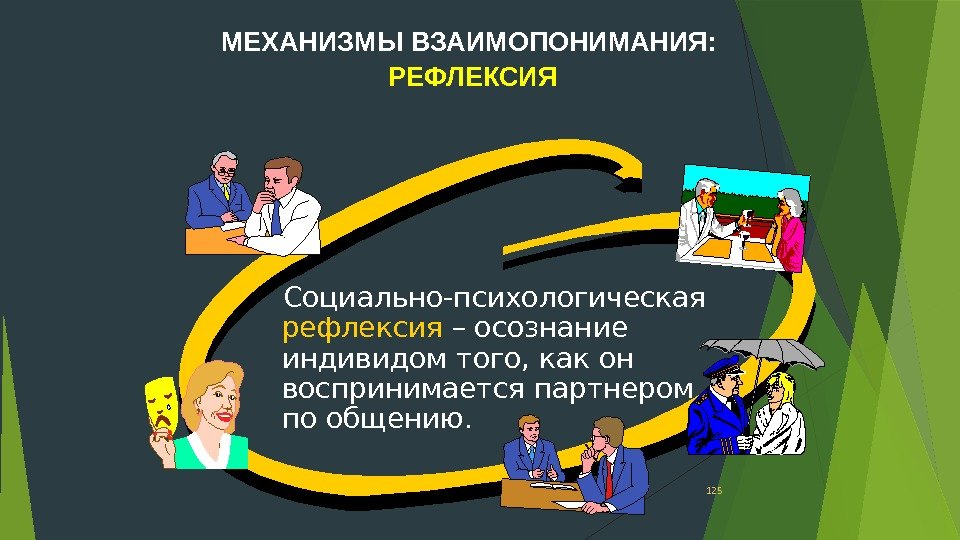 МЕХАНИЗМЫ ВЗАИМОПОНИМАНИЯ:
РЕФЛЕКСИЯ

Социально-психологическая рефлексия – осознание индивидом того, как он воспринимается партнером по общению.

125